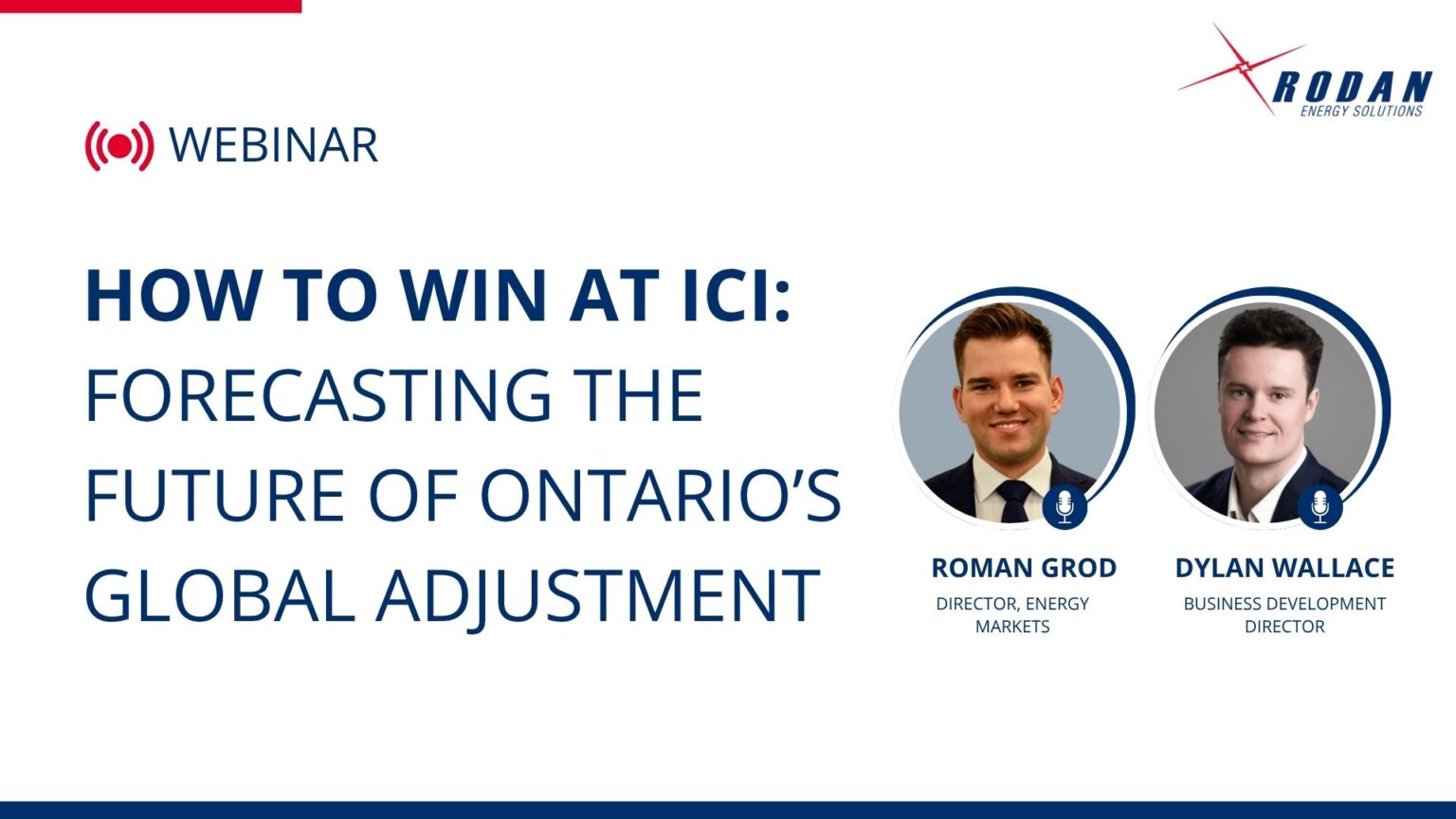 RODAN
ENERGY SOLUTIONS

WEBINAR

HOW TO WIN AT ICI: FORECASTING THE FUTURE OF ONTARIO'S GLOBAL ADJUSTMENT

ROMAN GROD
DIRECTOR, ENERGY MARKETS

DYLAN WALLACE
BUSINESS DEVELOPMENT DIRECTOR